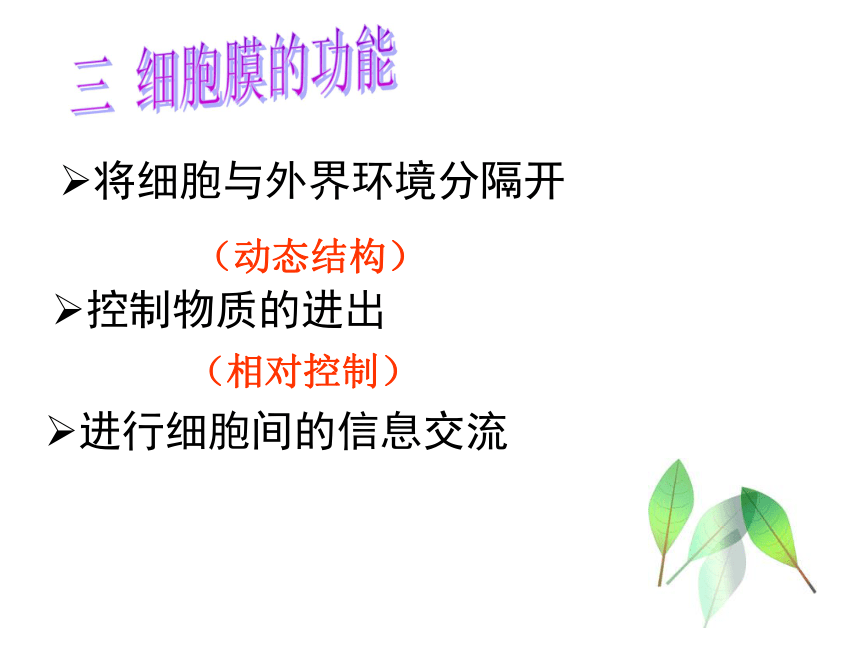 三 细胞膜的功能

➢将细胞与外界环境分隔开

（动态结构）

➢控制物质的进出

（相对控制）

➢进行细胞间的信息交流